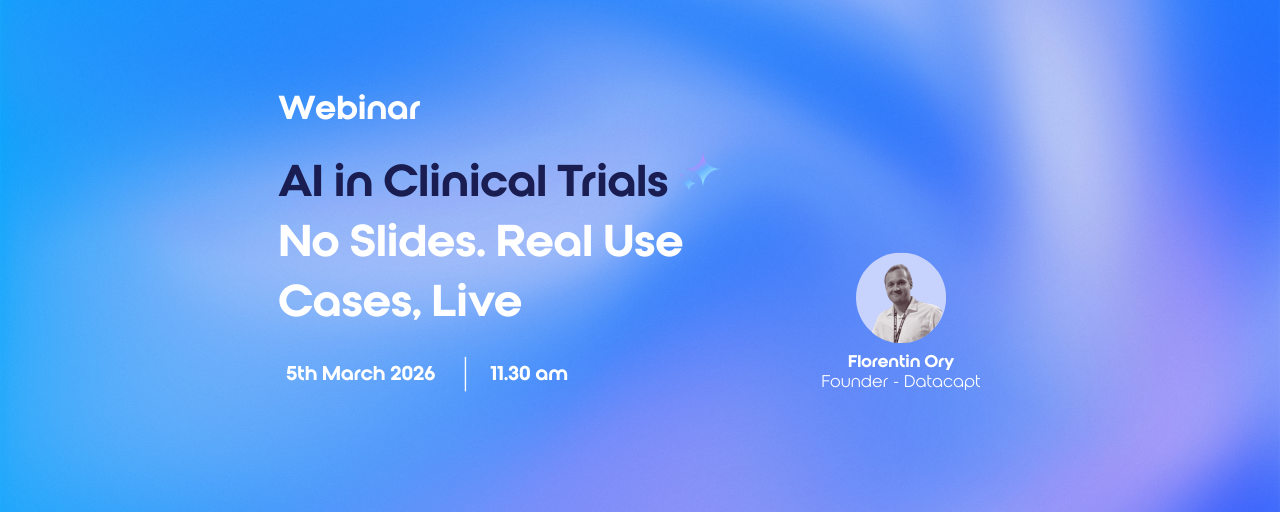 Webinar

AI in Clinical Trials
No Slides. Real Use Cases, Live

5th March 2026 | 11.30 am

Florentin Ory
Founder - Datacapt